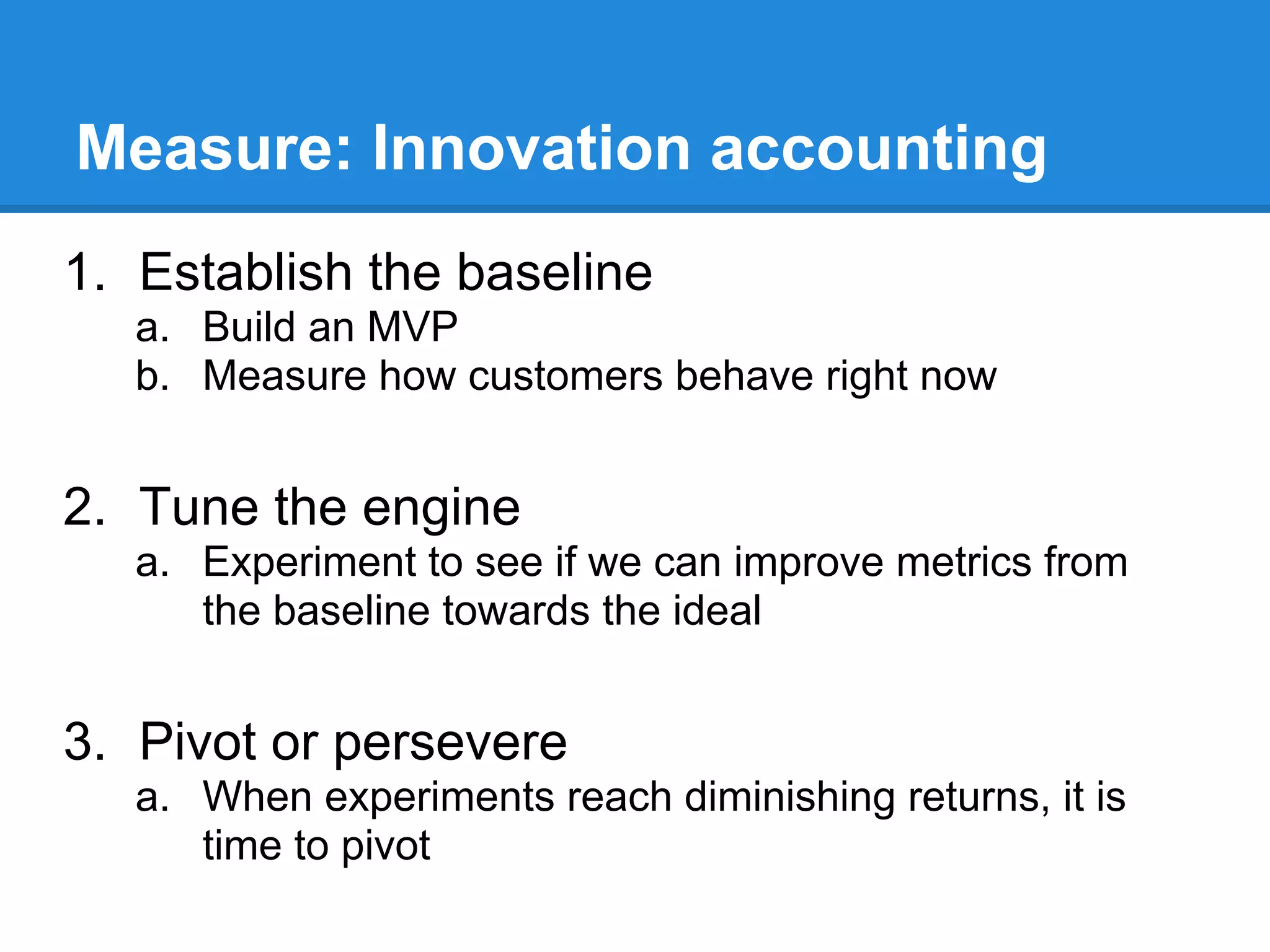 Measure: Innovation accounting

1. Establish the baseline
a. Build an MVP
b. Measure how customers behave right now

2. Tune the engine
a. Experiment to see if we can improve metrics from the baseline towards the ideal

3. Pivot or persevere
a. When experiments reach diminishing returns, it is time to pivot